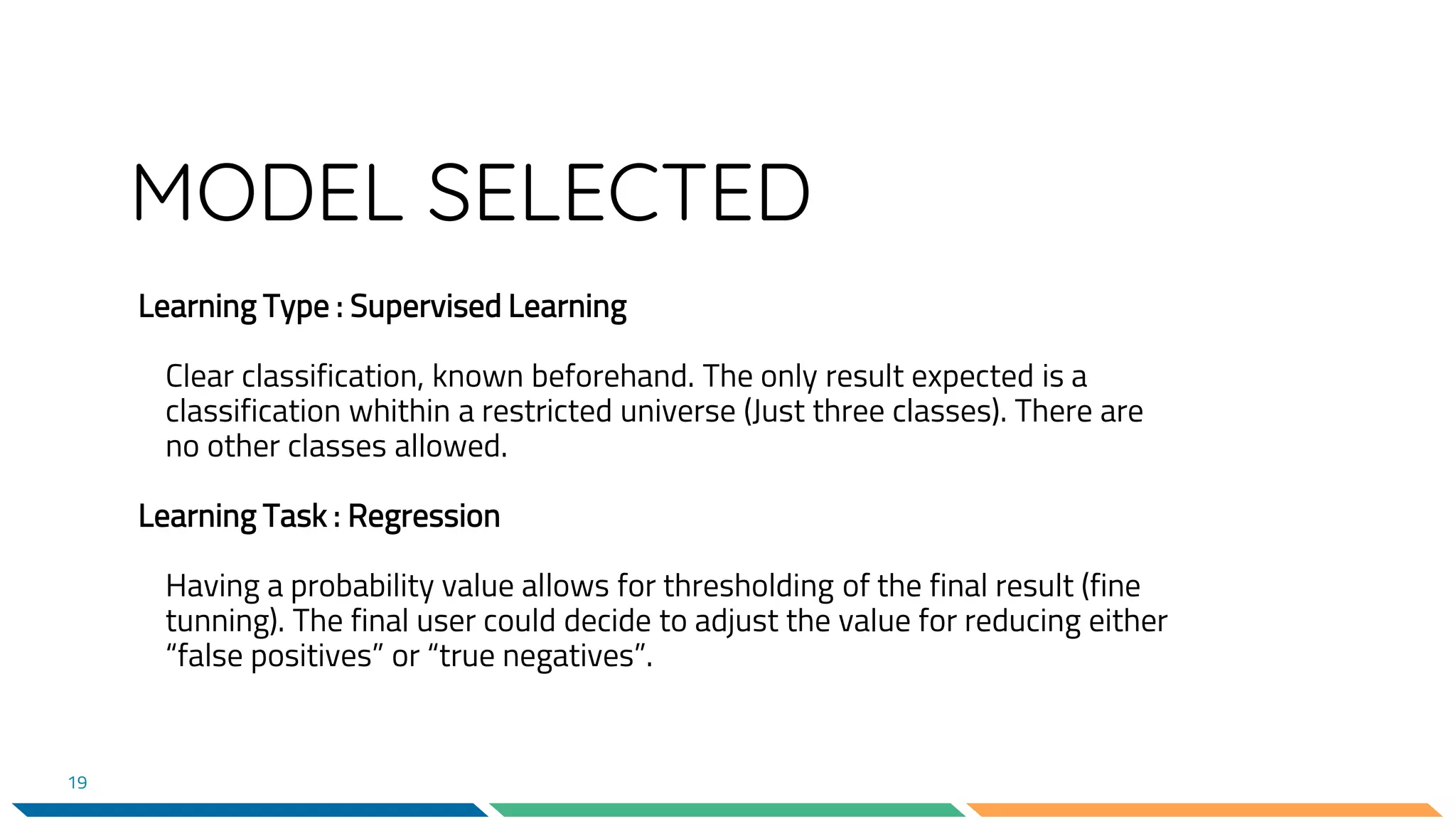 MODEL SELECTED

Learning Type : Supervised Learning

Clear classification, known beforehand. The only result expected is a classification whithin a restricted universe (Just three classes). There are no other classes allowed.

Learning Task : Regression

Having a probability value allows for thresholding of the final result (fine tunning). The final user could decide to adjust the value for reducing either “false positives” or “true negatives”.

19